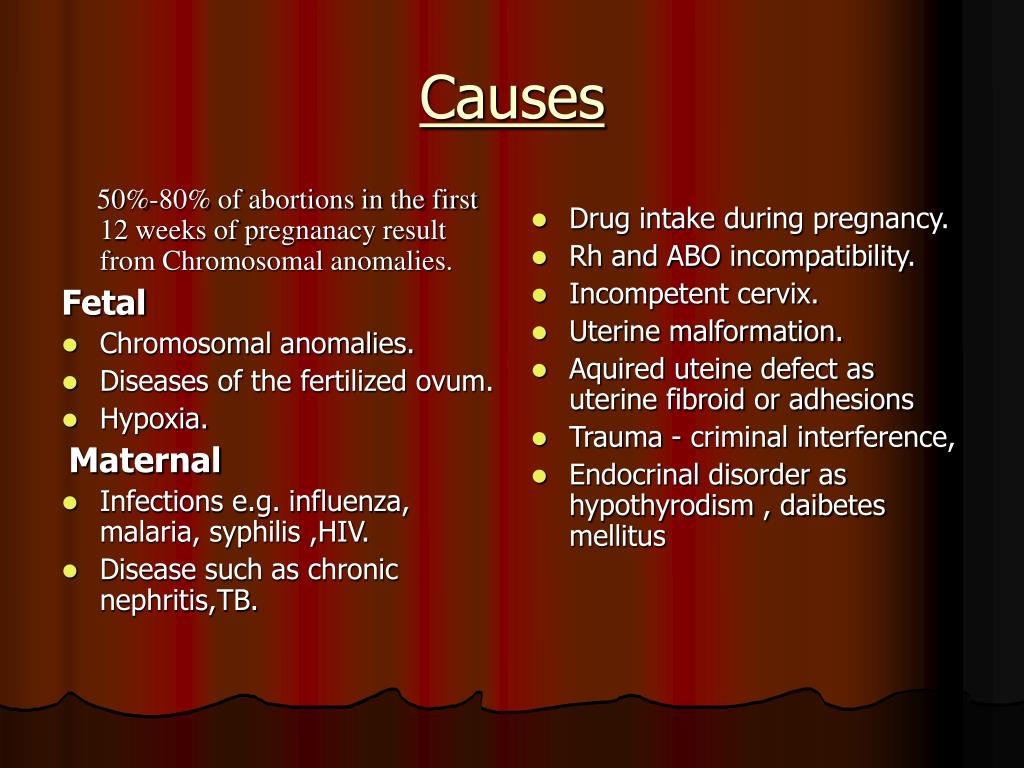 Causes

50%-80% of abortions in the first 12 weeks of pregnanacy result from Chromosomal anomalies.

Fetal
- Chromosomal anomalies.
- Diseases of the fertilized ovum.
- Hypoxia.

Maternal
- Infections e.g. influenza, malaria, syphilis ,HIV.
- Disease such as chronic nephritis,TB.

- Drug intake during pregnancy.
- Rh and ABO incompatibility.
- Incompetent cervix.
- Uterine malformation.
- Aquired uteine defect as uterine fibroid or adhesions
- Trauma - criminal interference,
- Endocrinal disorder as hypothyrodism , daibetes mellitus